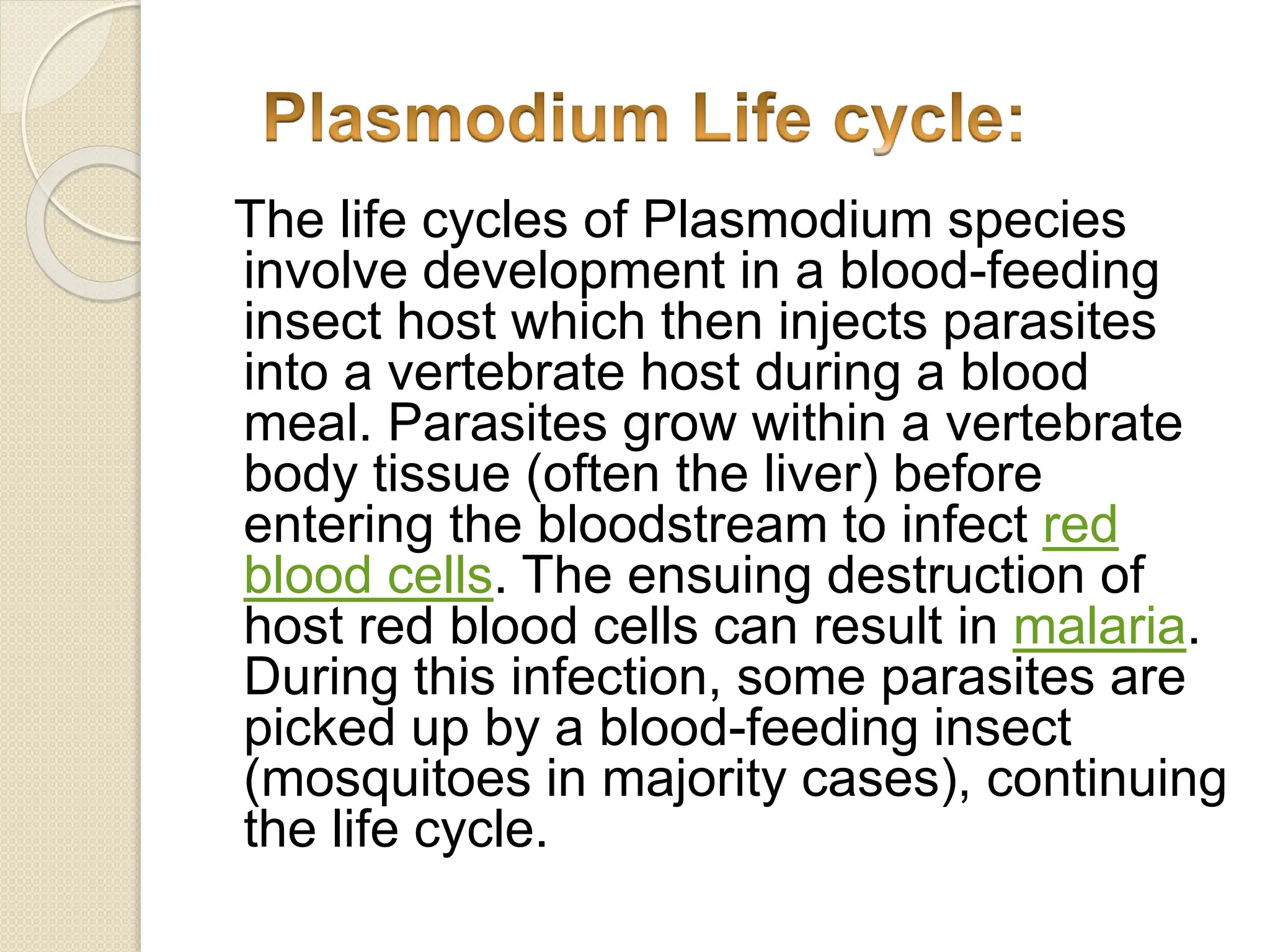 Plasmodium Life cycle:

The life cycles of Plasmodium species involve development in a blood-feeding insect host which then injects parasites into a vertebrate host during a blood meal. Parasites grow within a vertebrate body tissue (often the liver) before entering the bloodstream to infect red blood cells. The ensuing destruction of host red blood cells can result in malaria. During this infection, some parasites are picked up by a blood-feeding insect (mosquitoes in majority cases), continuing the life cycle.